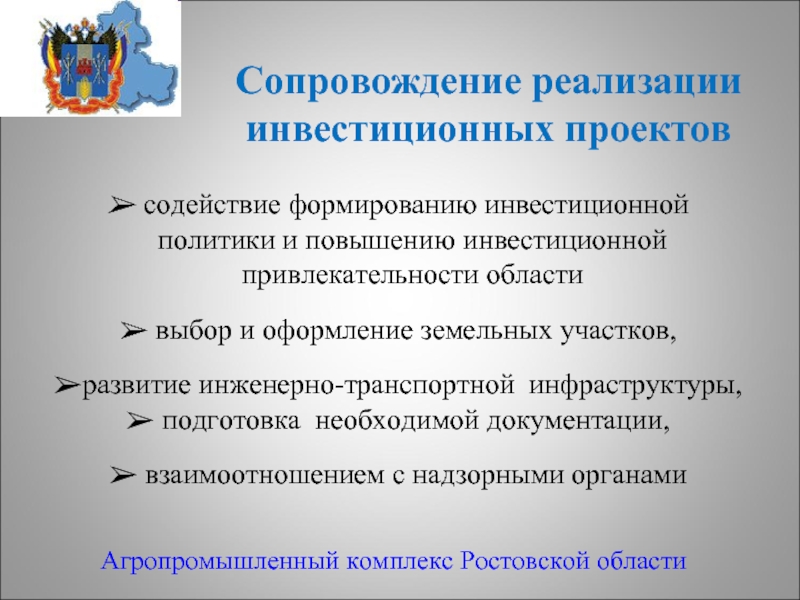 Сопровождение реализации инвестиционных проектов

➢ содействие формированию инвестиционной политики и повышению инвестиционной привлекательности области

➢ выбор и оформление земельных участков,

➢развитие инженерно-транспортной инфраструктуры,
➢ подготовка необходимой документации,

➢ взаимоотношением с надзорными органами

Агропромышленный комплекс Ростовской области